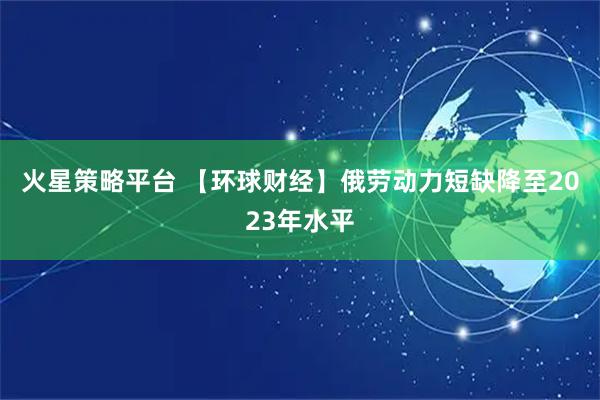 火星策略平台 【环球财经】俄劳动力短缺降至2023年水平